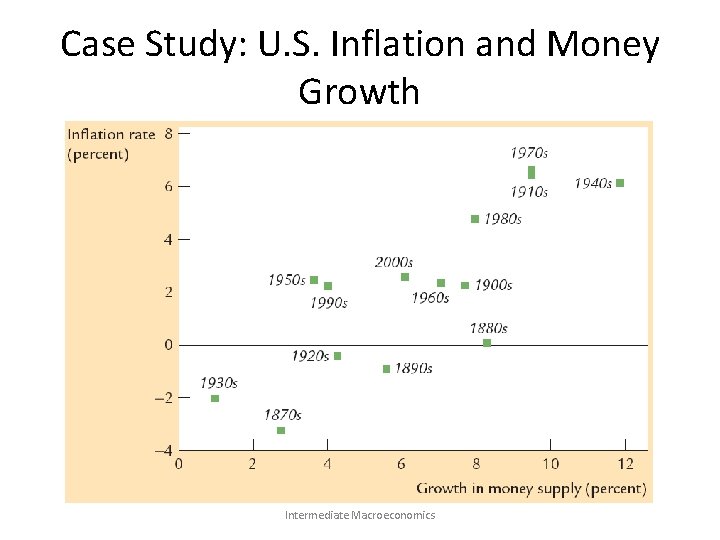 Case Study: U.S. Inflation and Money Growth

Inflation rate (percent)

8
6
4
2
0
−2
−4

1970s
1910s
1940s
1980s
2000s
1950s
1990s
1960s
1900s
1880s
1920s
1890s
1930s
1870s

0 2 4 6 8 10 12

Growth in money supply (percent)

Intermediate Macroeconomics